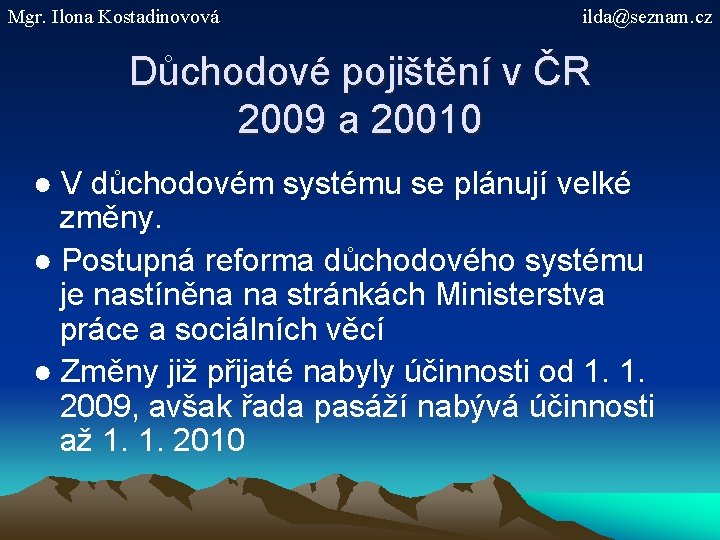 Mgr. Ilona Kostadinovová

ilda@seznam.cz

Důchodové pojištění v ČR
2009 a 20010

● V důchodovém systému se plánují velké změny.

● Postupná reforma důchodového systému je nastíněna na stránkách Ministerstva práce a sociálních věcí

● Změny již přijaté nabyly účinnosti od 1. 1. 2009, avšak řada pasáží nabývá účinnosti až 1. 1. 2010